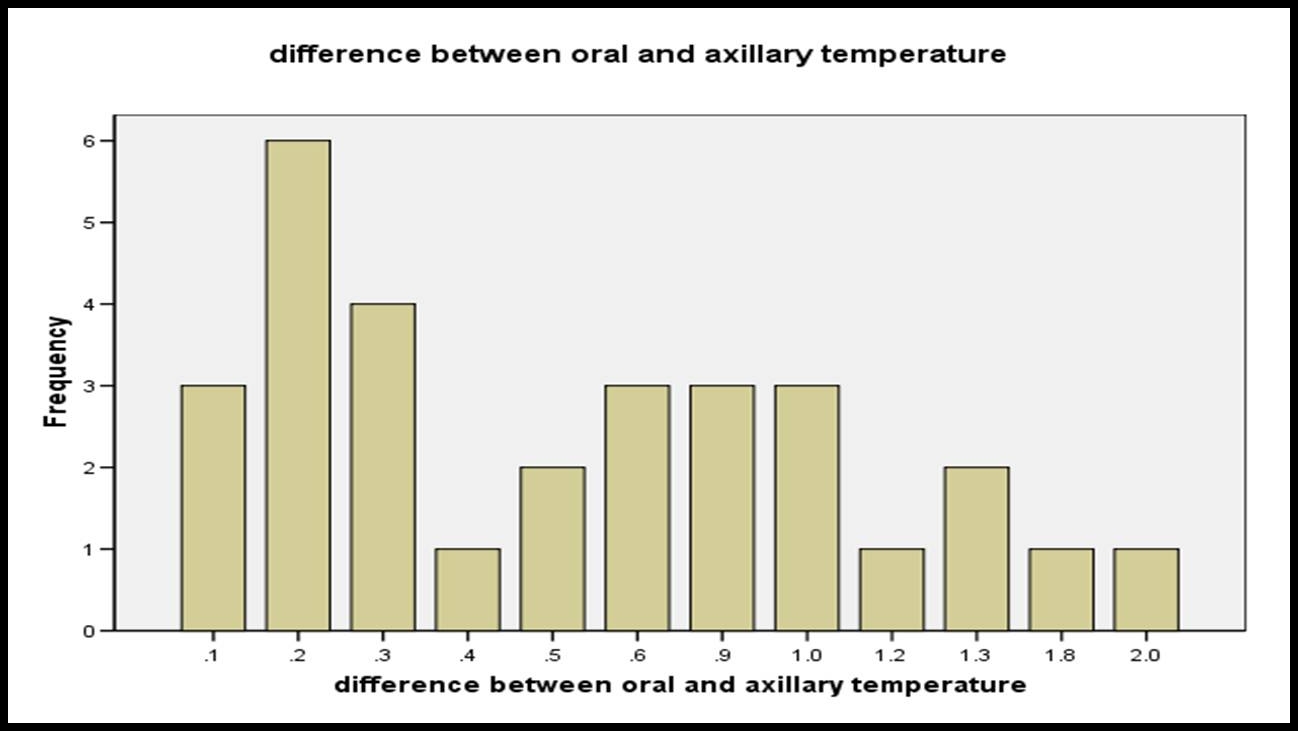 difference between oral and axillary temperature

Frequency

6
5
4
3
2
1
0

.1
.2
.3
.4
.5
.6
.9
1.0
1.2
1.3
1.8
2.0

difference between oral and axillary temperature